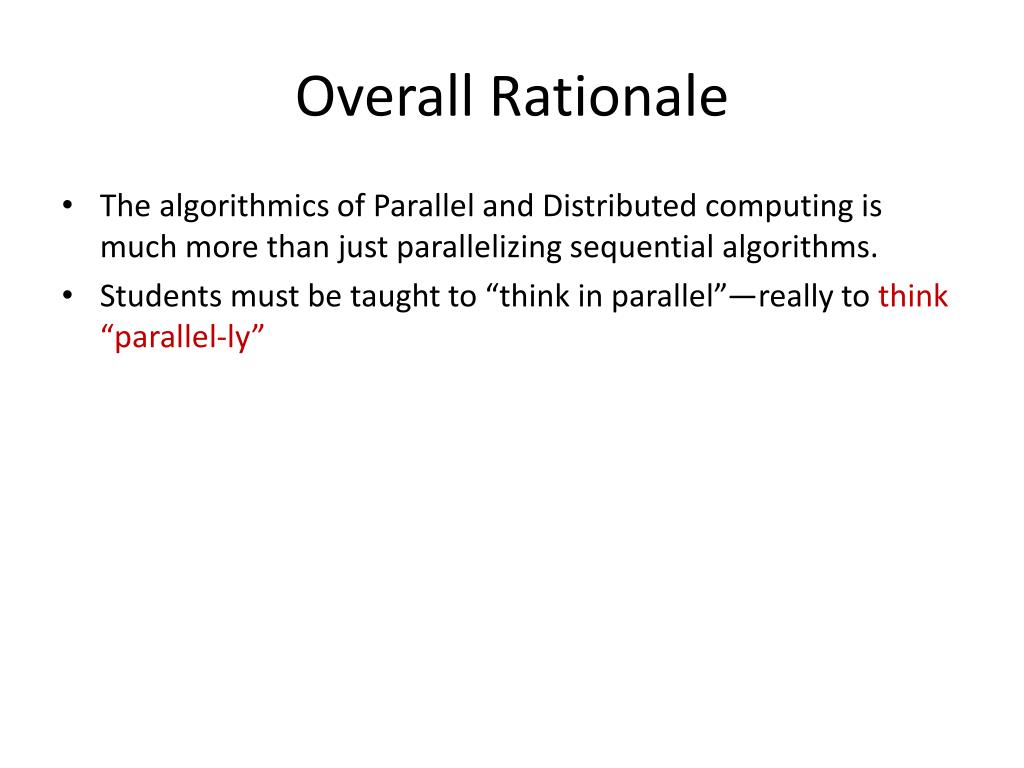 Overall Rationale

• The algorithmics of Parallel and Distributed computing is much more than just parallelizing sequential algorithms.

• Students must be taught to “think in parallel”—really to think “parallel-ly”